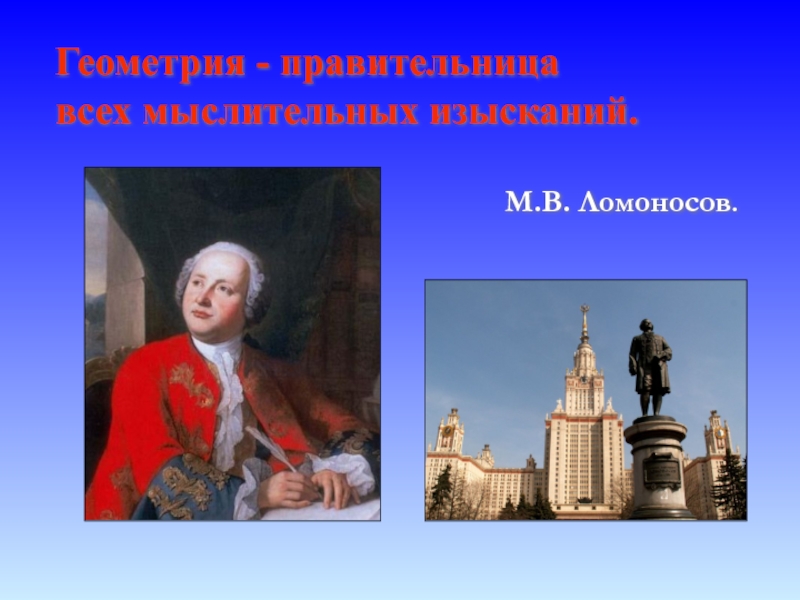 Геометрия - правительница всех мыслительных изысканий.

М.В. Ломоносов.